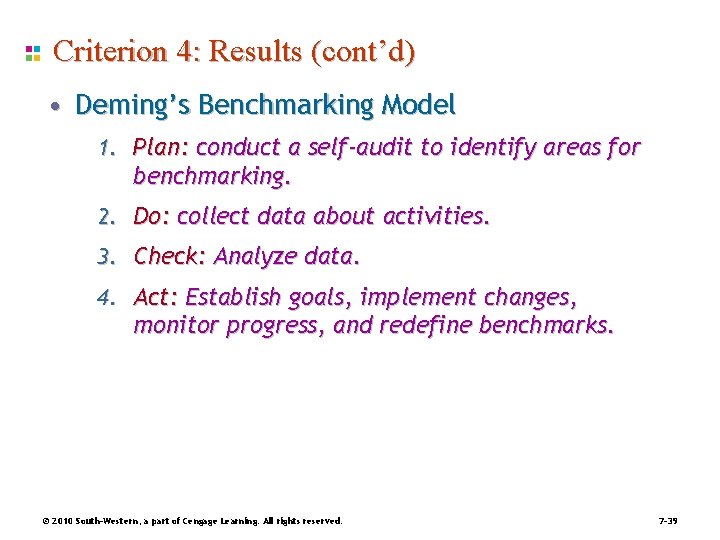 Criterion 4: Results (cont'd)

• Deming's Benchmarking Model

1. Plan: conduct a self-audit to identify areas for benchmarking.

2. Do: collect data about activities.

3. Check: Analyze data.

4. Act: Establish goals, implement changes, monitor progress, and redefine benchmarks.

© 2010 South-Western, a part of Cengage Learning. All rights reserved.

7–39